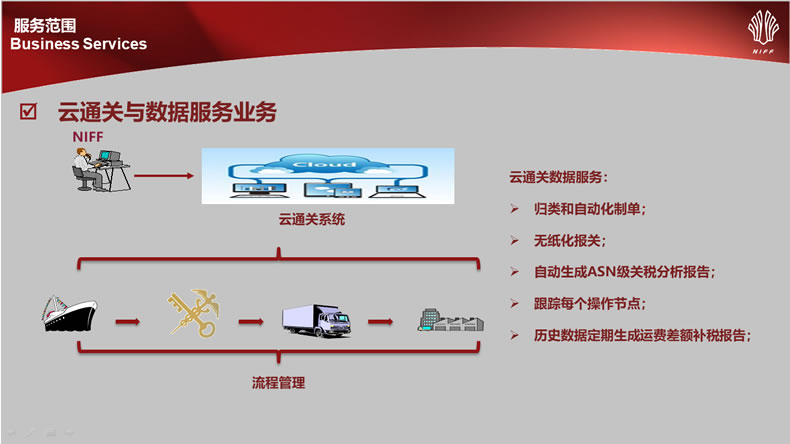 服务范围
Business Services

NIFF

☑ 云通关与数据服务业务

NIFF

Cloud

云通关系统

流程管理

云通关数据服务：

➢ 归类和自动化制单；

➢ 无纸化报关；

➢ 自动生成ASN级关税分析报告；

➢ 跟踪每个操作节点；

➢ 历史数据定期生成运费差额补税报告；